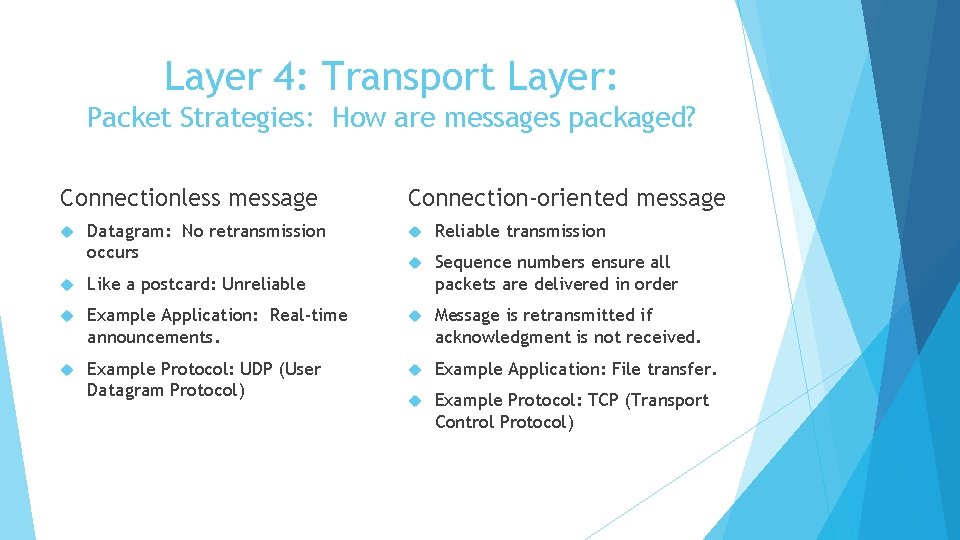 Layer 4: Transport Layer:
Packet Strategies: How are messages packaged?

Connectionless message

Datagram: No retransmission occurs

Like a postcard: Unreliable

Example Application: Real-time announcements.

Example Protocol: UDP (User Datagram Protocol)

Connection-oriented message

Reliable transmission

Sequence numbers ensure all packets are delivered in order

Message is retransmitted if acknowledgment is not received.

Example Application: File transfer.

Example Protocol: TCP (Transport Control Protocol)